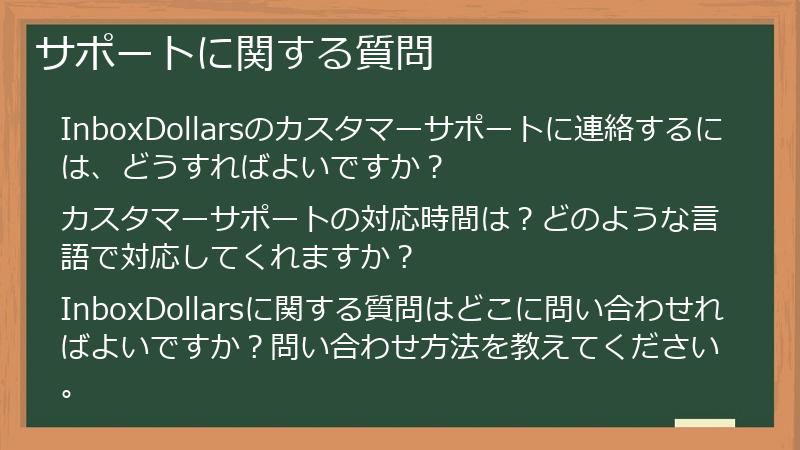 サポートに関する質問

InboxDollarsのカスタマーサポートに連絡するには、どうすればよいですか？

カスタマーサポートの対応時間は？どのような言語で対応してくれますか？

InboxDollarsに関する質問はどこに問い合わせればよいですか？問い合わせ方法を教えてください。